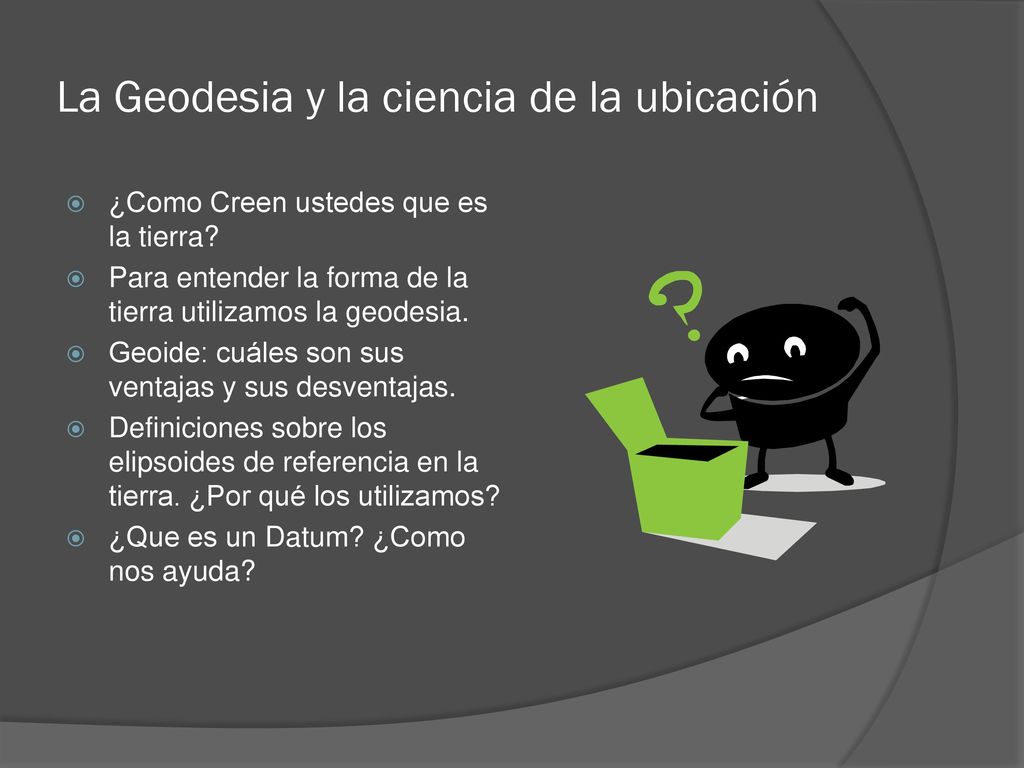 La Geodesia y la ciencia de la ubicación

¿Como Creen ustedes que es la tierra?

Para entender la forma de la tierra utilizamos la geodesia.

Geoide: cuáles son sus ventajas y sus desventajas.

Definiciones sobre los elipsoides de referencia en la tierra. ¿Por qué los utilizamos?

¿Que es un Datum? ¿Como nos ayuda?

?